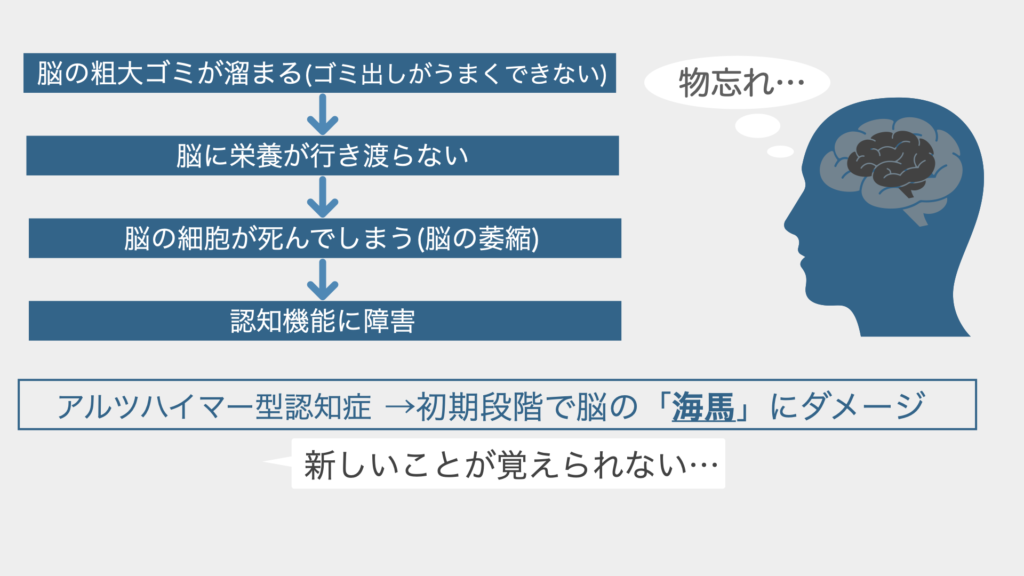 脳の粗大ゴミが溜まる(ゴミ出しがうまくできない)

脳に栄養が行き渡らない

脳の細胞が死んでしまう(脳の萎縮)

認知機能に障害

物忘れ…

アルツハイマー型認知症 →初期段階で脳の「海馬」にダメージ

新しいことが覚えられない…